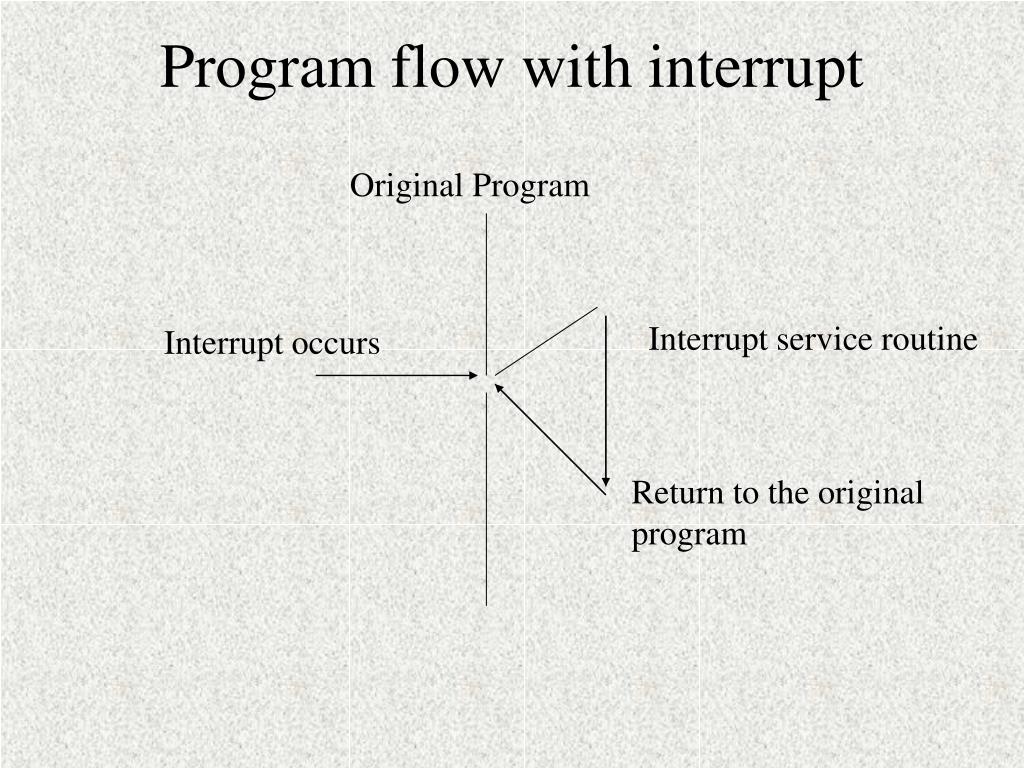 Program flow with interrupt

Original Program

Interrupt occurs

Interrupt service routine

Return to the original program